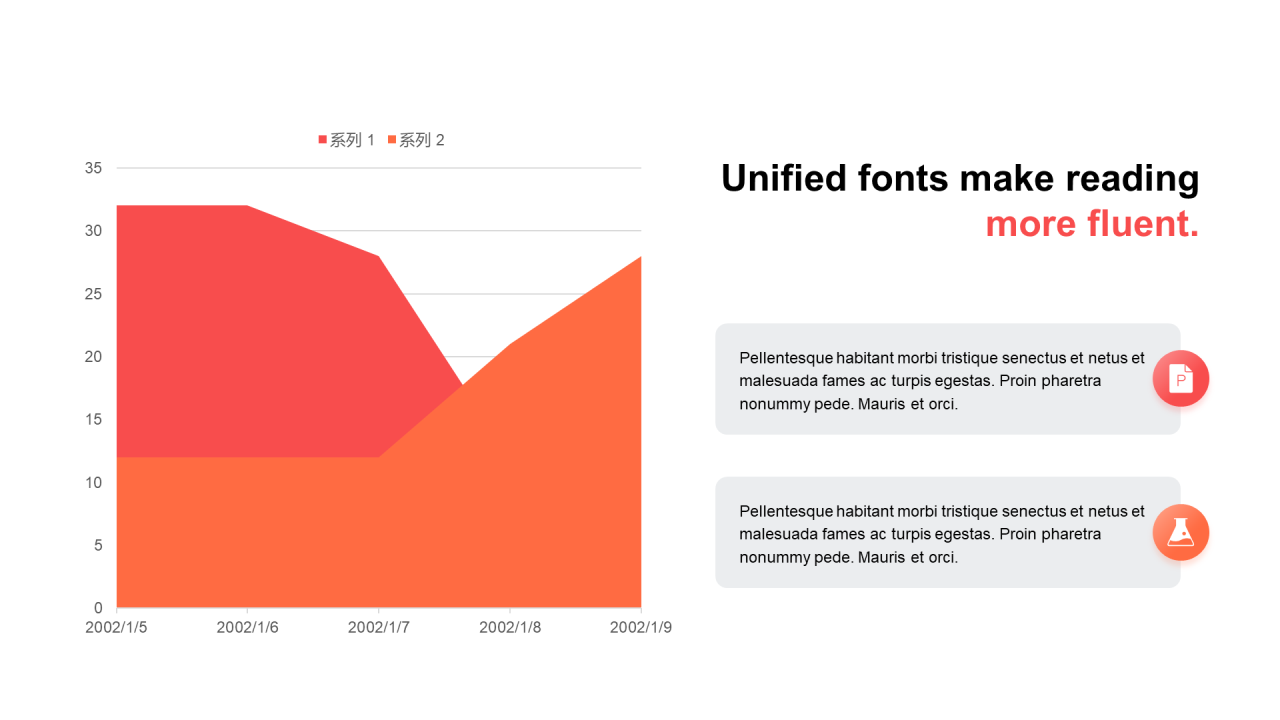 系列 1 系列 2

35
30
25
20
15
10
5
0

2002/1/5 2002/1/6 2002/1/7 2002/1/8 2002/1/9

Unified fonts make reading more fluent.

Pellentesque habitant morbi tristique senectus et netus et malesuada fames ac turpis egestas. Proin pharetra nonummy pede. Mauris et orci.

P

Pellentesque habitant morbi tristique senectus et netus et malesuada fames ac turpis egestas. Proin pharetra nonummy pede. Mauris et orci.